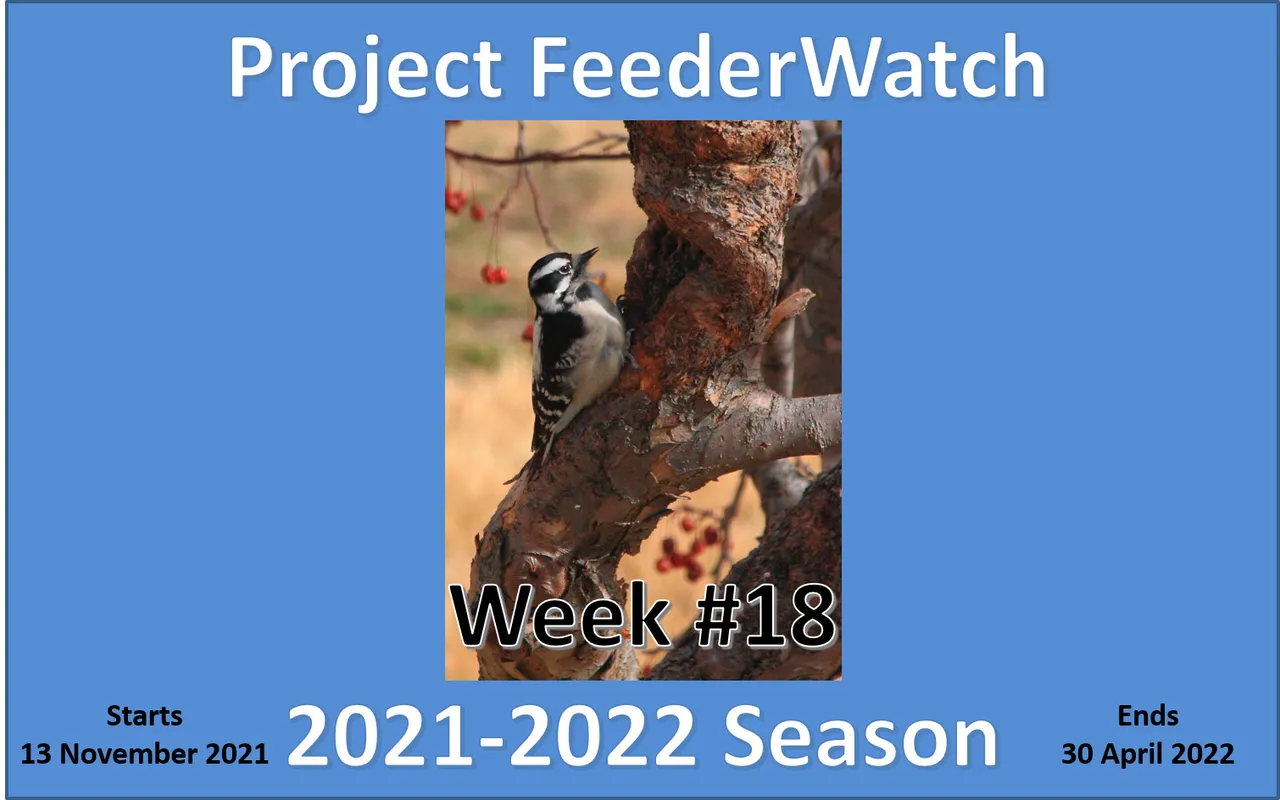 Project FeederWatch

Week #18

Starts
13 November 2021

2021-2022 Season

Ends
30 April 2022